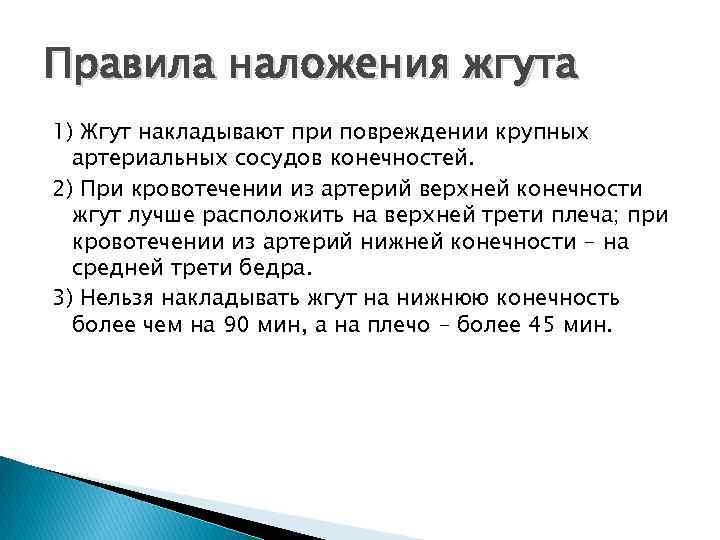 Правила наложения жгута

1) Жгут накладывают при повреждении крупных артериальных сосудов конечностей.

2) При кровотечении из артерий верхней конечности жгут лучше расположить на верхней трети плеча; при кровотечении из артерий нижней конечности – на средней трети бедра.

3) Нельзя накладывать жгут на нижнюю конечность более чем на 90 мин, а на плечо – более 45 мин.